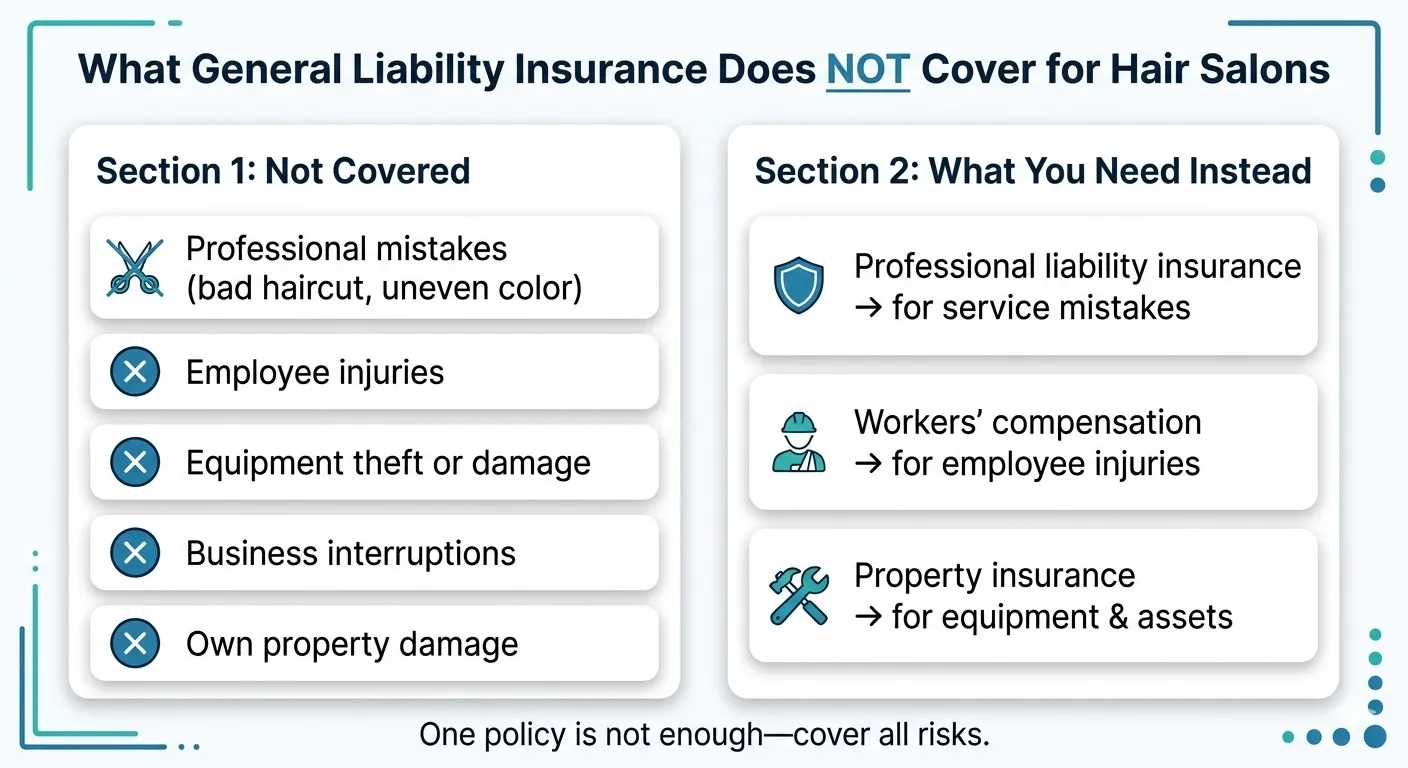 What General Liability Insurance Does NOT Cover for Hair Salons

Section 1: Not Covered

Professional mistakes (bad haircut, uneven color)

Employee injuries

Equipment theft or damage

Business interruptions

Own property damage

Section 2: What You Need Instead

Professional liability insurance → for service mistakes

Workers' compensation → for employee injuries

Property insurance → for equipment & assets

One policy is not enough—cover all risks.